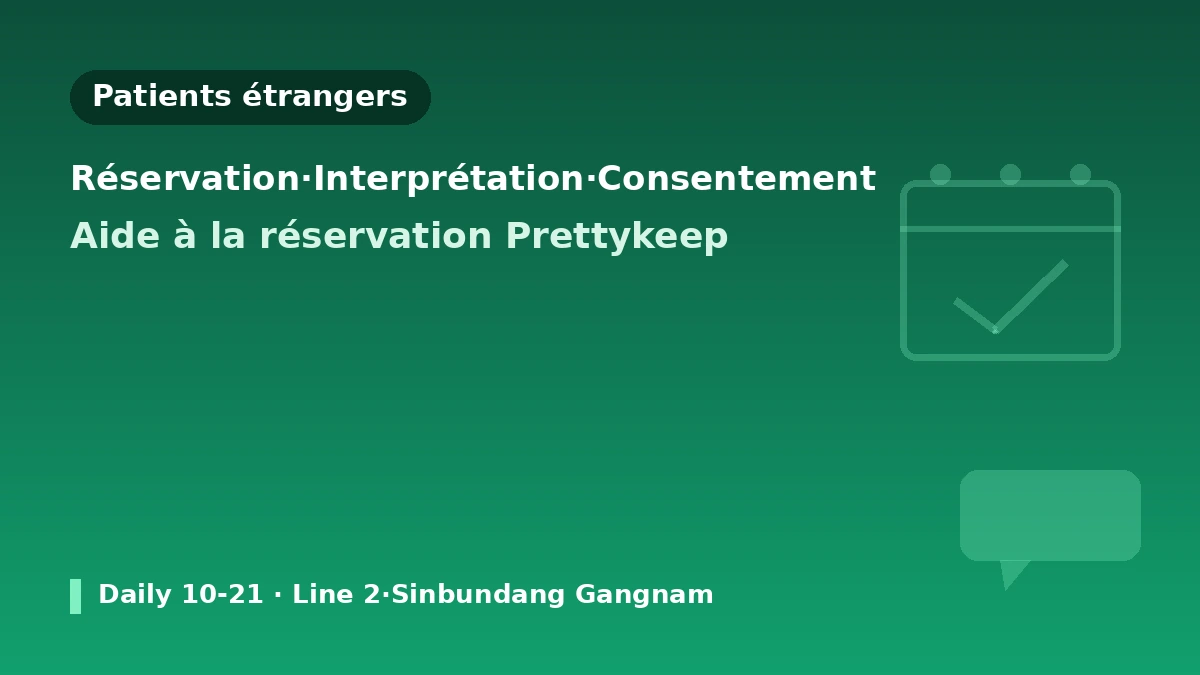 Patients étrangers

Réservation·Interprétation·Consentement
Aide à la réservation Prettykeep

Daily 10-21 · Line 2·Sinbundang Gangnam